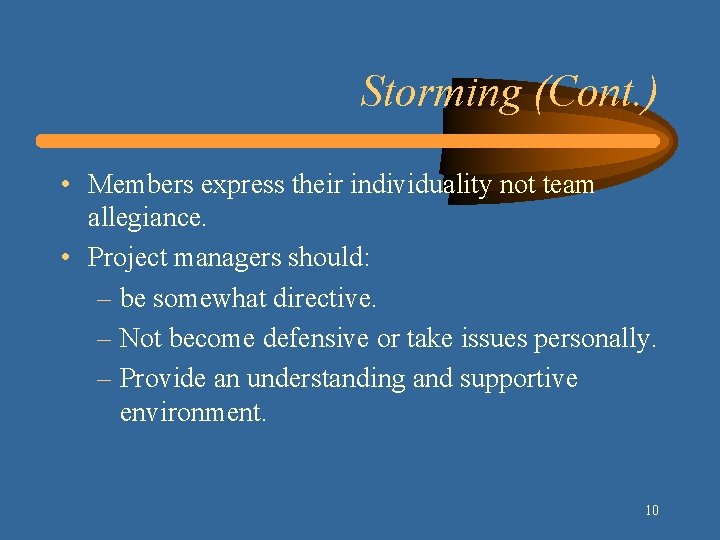 Storming (Cont.)

• Members express their individuality not team allegiance.
• Project managers should:
– be somewhat directive.
– Not become defensive or take issues personally.
– Provide an understanding and supportive environment.

10